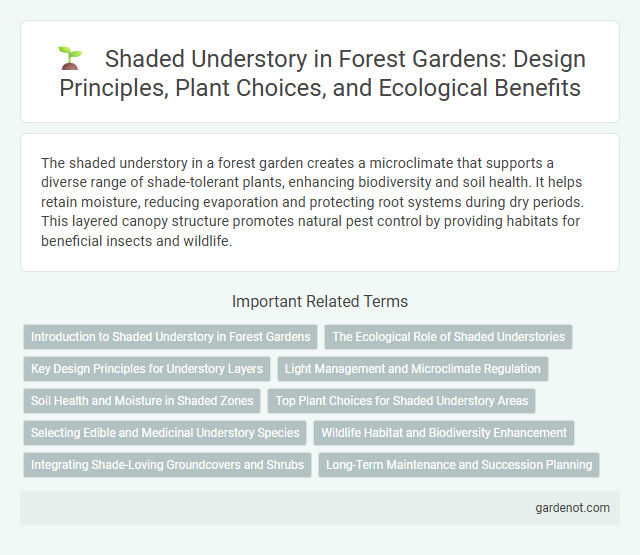 Shaded Understory in Forest Gardens: Design Principles, Plant Choices, and Ecological Benefits

The shaded understory in a forest garden creates a microclimate that supports a diverse range of shade-tolerant plants, enhancing biodiversity and soil health. It helps retain moisture, reducing evaporation and protecting root systems during dry periods. This layered canopy structure promotes natural pest control by providing habitats for beneficial insects and wildlife.

Important Related Terms

Introduction to Shaded Understory in Forest Gardens
The Ecological Role of Shaded Understories
Key Design Principles for Understory Layers
Light Management and Microclimate Regulation
Soil Health and Moisture in Shaded Zones
Top Plant Choices for Shaded Understory Areas
Selecting Edible and Medicinal Understory Species
Wildlife Habitat and Biodiversity Enhancement
Integrating Shade-Loving Groundcovers and Shrubs
Long-Term Maintenance and Succession Planning

gardenot.com